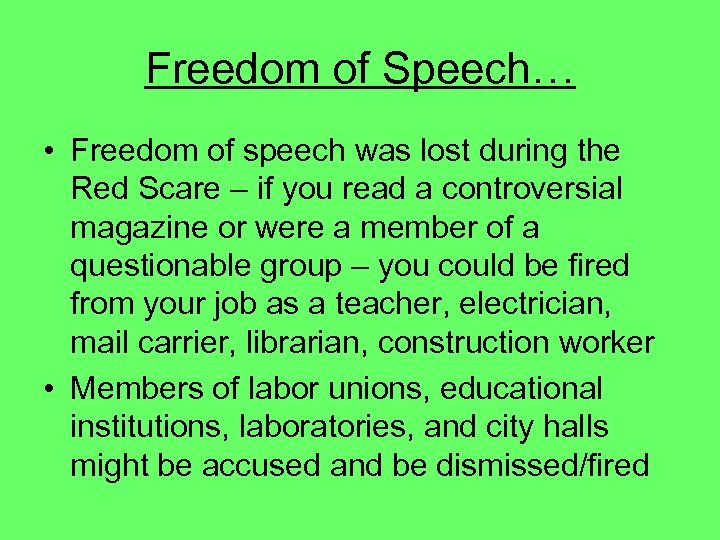 Freedom of Speech…

• Freedom of speech was lost during the Red Scare – if you read a controversial magazine or were a member of a questionable group – you could be fired from your job as a teacher, electrician, mail carrier, librarian, construction worker

• Members of labor unions, educational institutions, laboratories, and city halls might be accused and be dismissed/fired